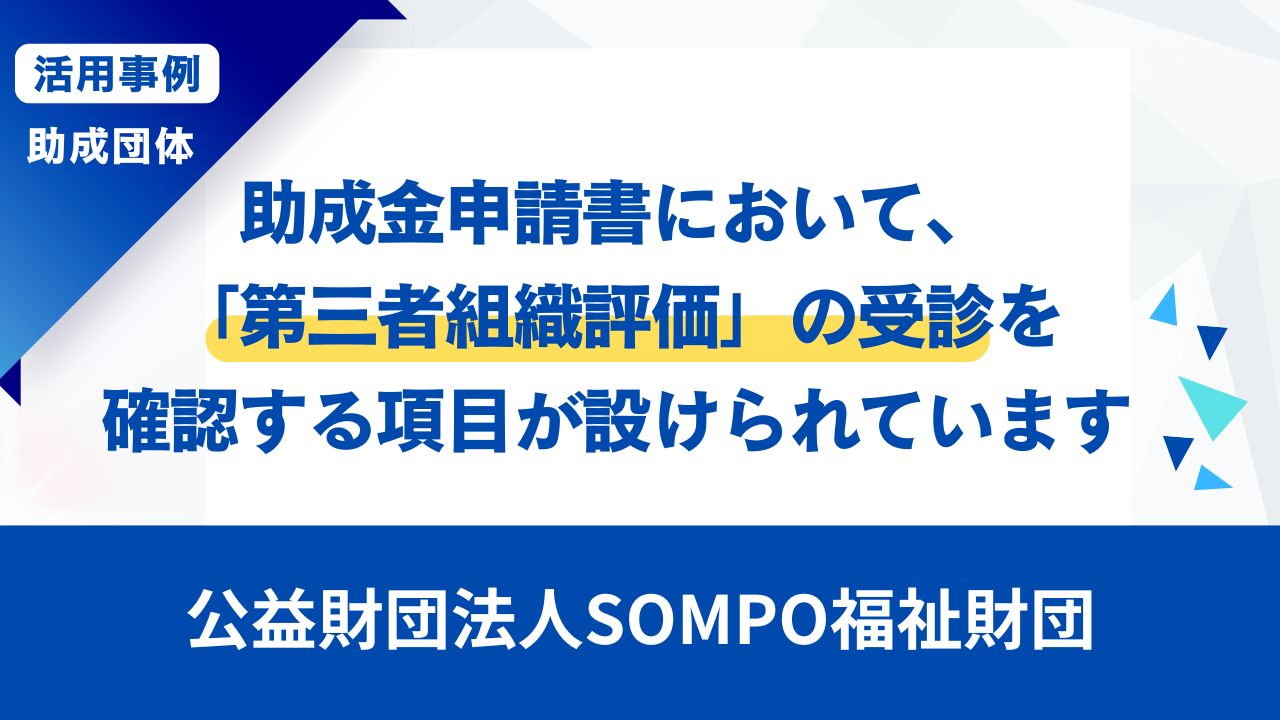 活用事例

助成団体

助成金申請書において、「第三者組織評価」の受診を確認する項目が設けられています

公益財団法人SOMPO福祉財団